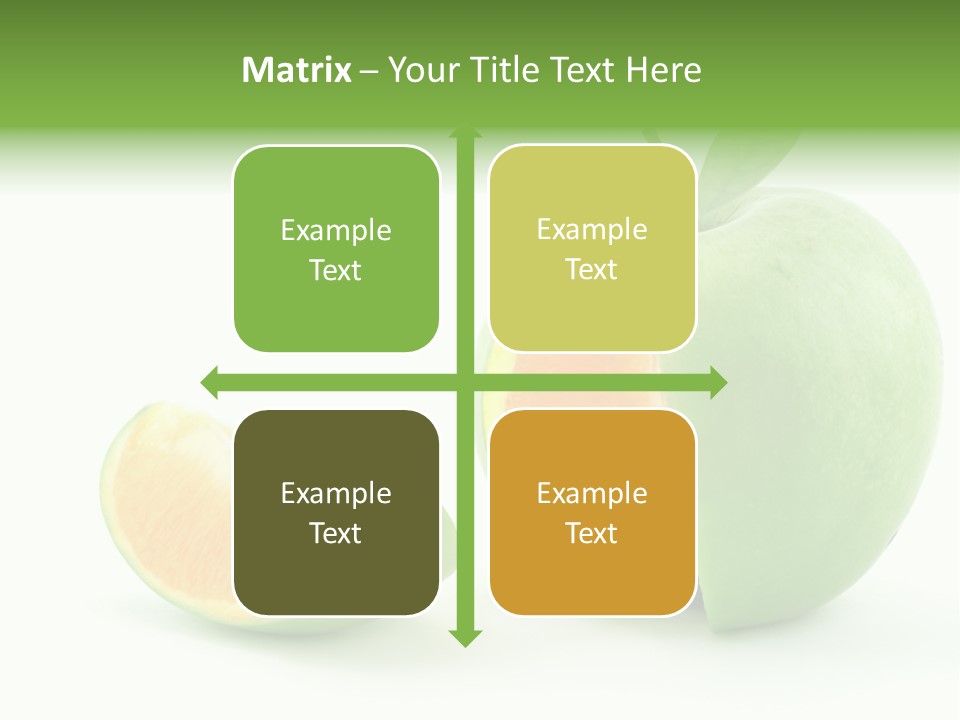 Matrix – Your Title Text Here

Example Text

Example Text

Example Text

Example Text